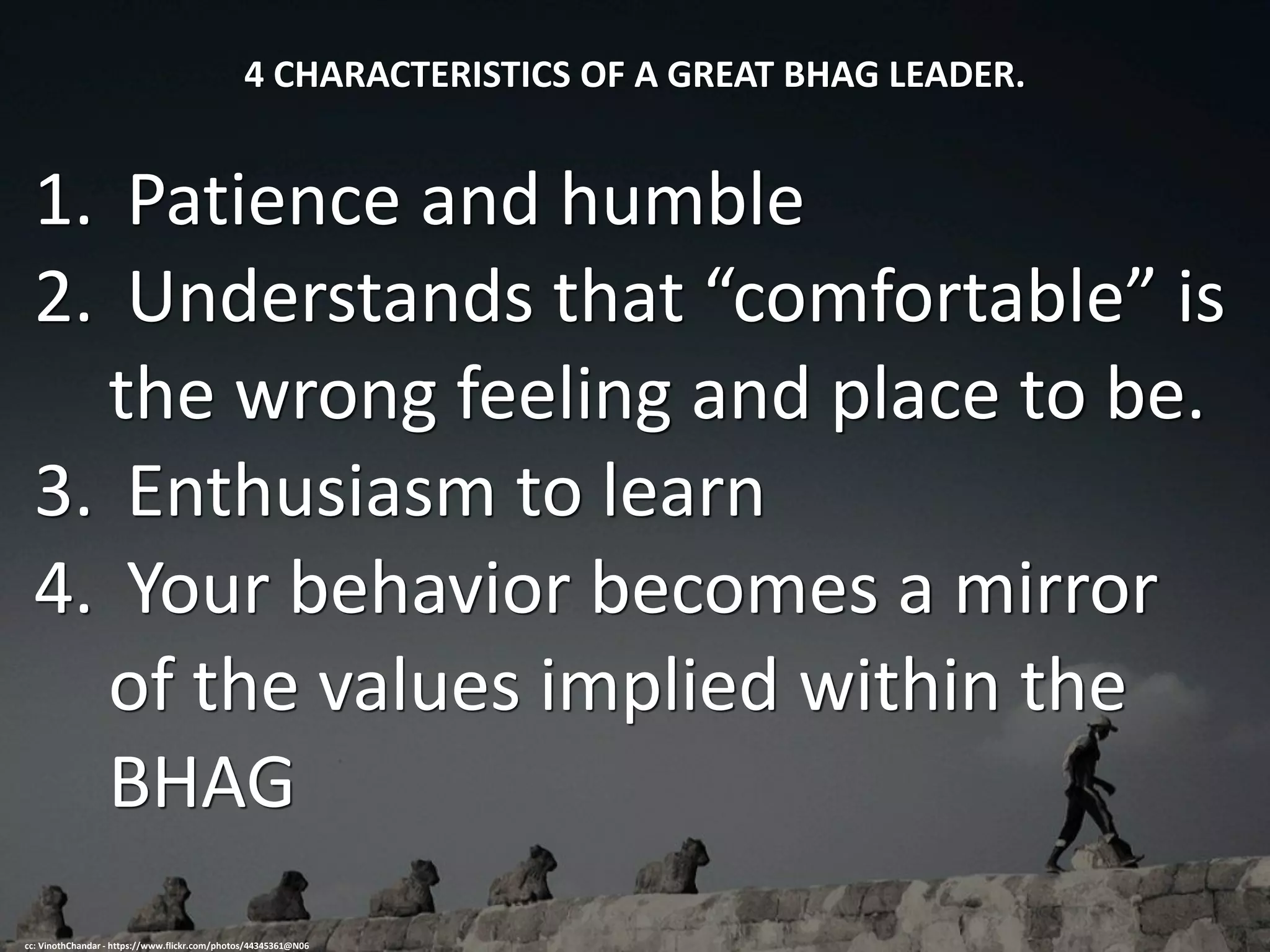 4 CHARACTERISTICS OF A GREAT BHAG LEADER.

1. Patience and humble
2. Understands that “comfortable” is the wrong feeling and place to be.
3. Enthusiasm to learn
4. Your behavior becomes a mirror of the values implied within the BHAG

cc: VinothChandar - https://www.flickr.com/photos/44345361@N06